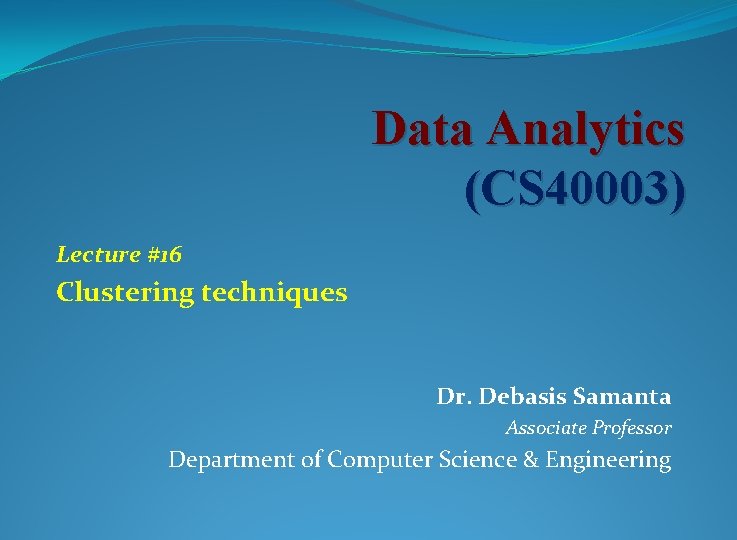 Data Analytics
(CS40003)

Lecture #16
Clustering techniques

Dr. Debasis Samanta
Associate Professor
Department of Computer Science & Engineering